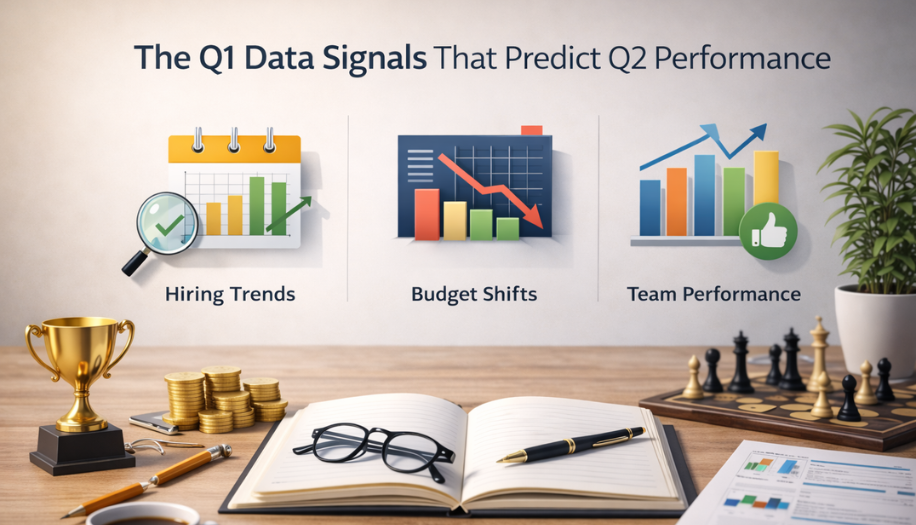 The Q1 Data Signals That Predict Q2 Performance

Hiring Trends

Budget Shifts

Team Performance